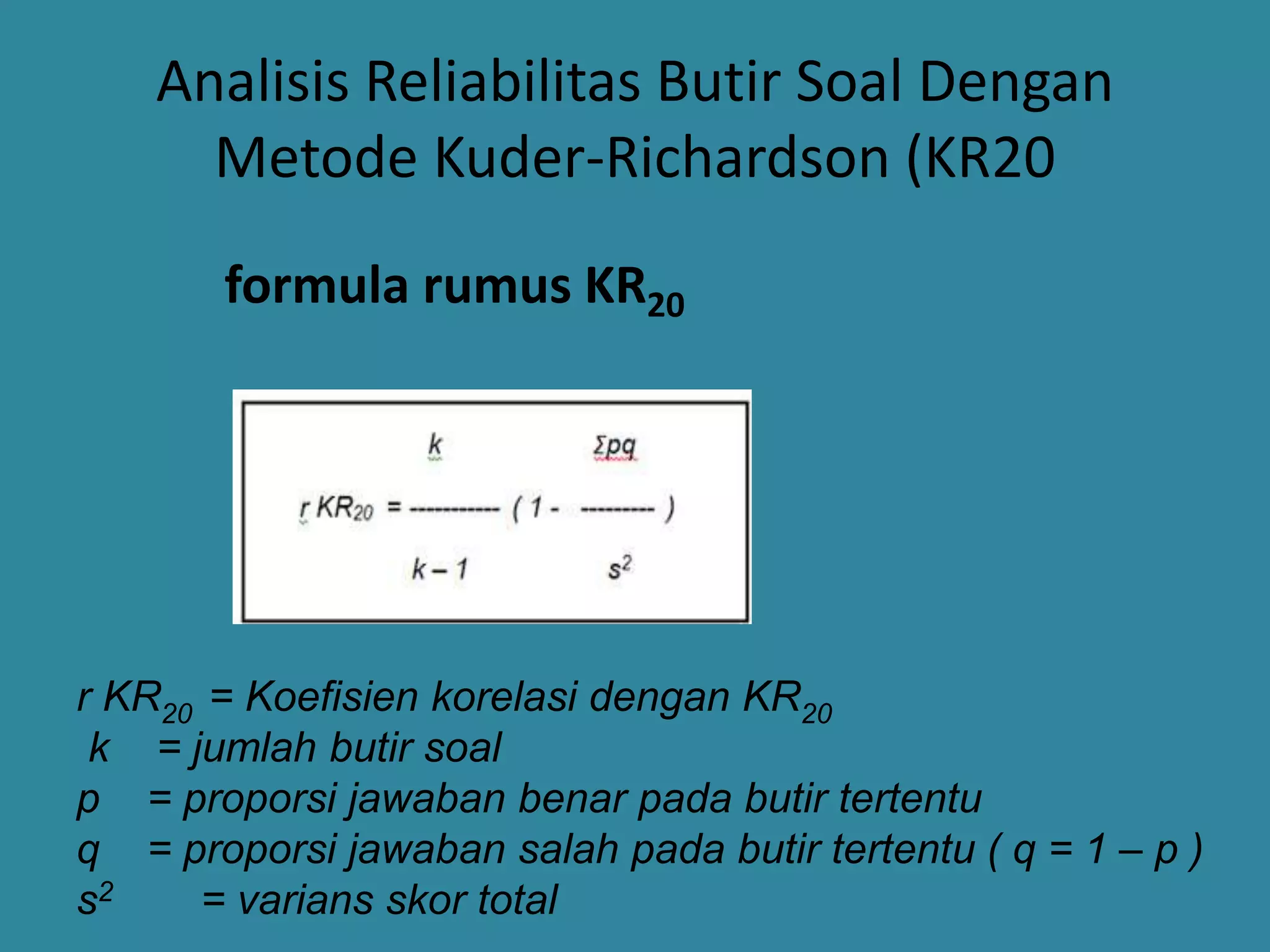 Analisis Reliabilitas Butir Soal Dengan Metode Kuder-Richardson (KR20

formula rumus $KR_{20}$

$r\,KR_{20} = \frac{k}{k-1}\left(1 - \frac{\Sigma pq}{s^2}\right)$

$r\,KR_{20}$ = Koefisien korelasi dengan $KR_{20}$
k = jumlah butir soal
p = proporsi jawaban benar pada butir tertentu
q = proporsi jawaban salah pada butir tertentu ( q = 1 – p )
$s^2$ = varians skor total